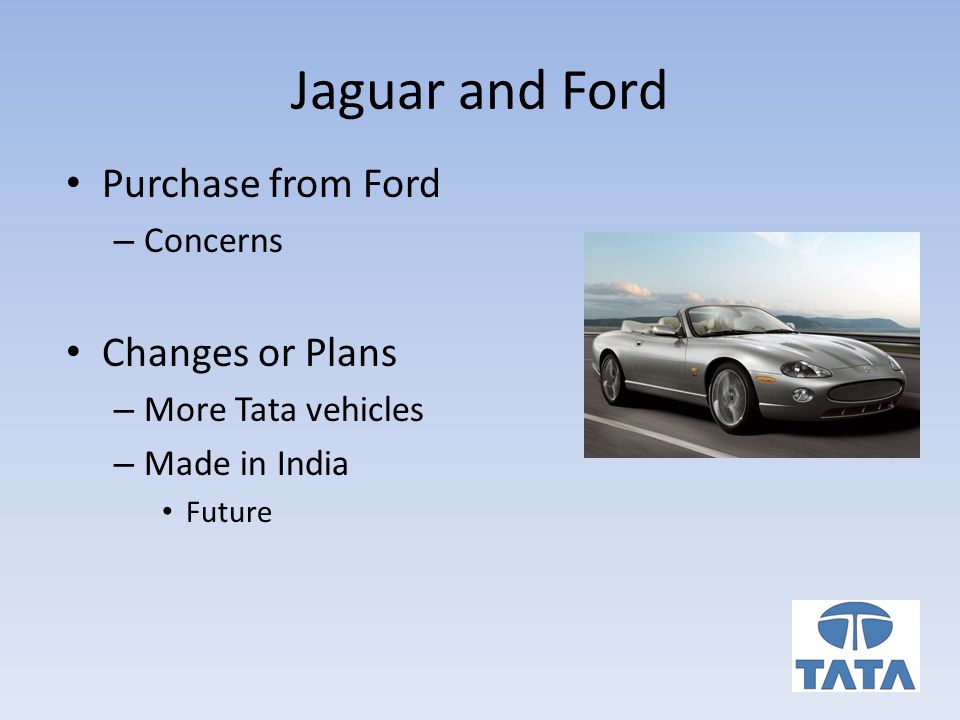 Jaguar and Ford

• Purchase from Ford
– Concerns

• Changes or Plans
– More Tata vehicles
– Made in India
• Future

TATA